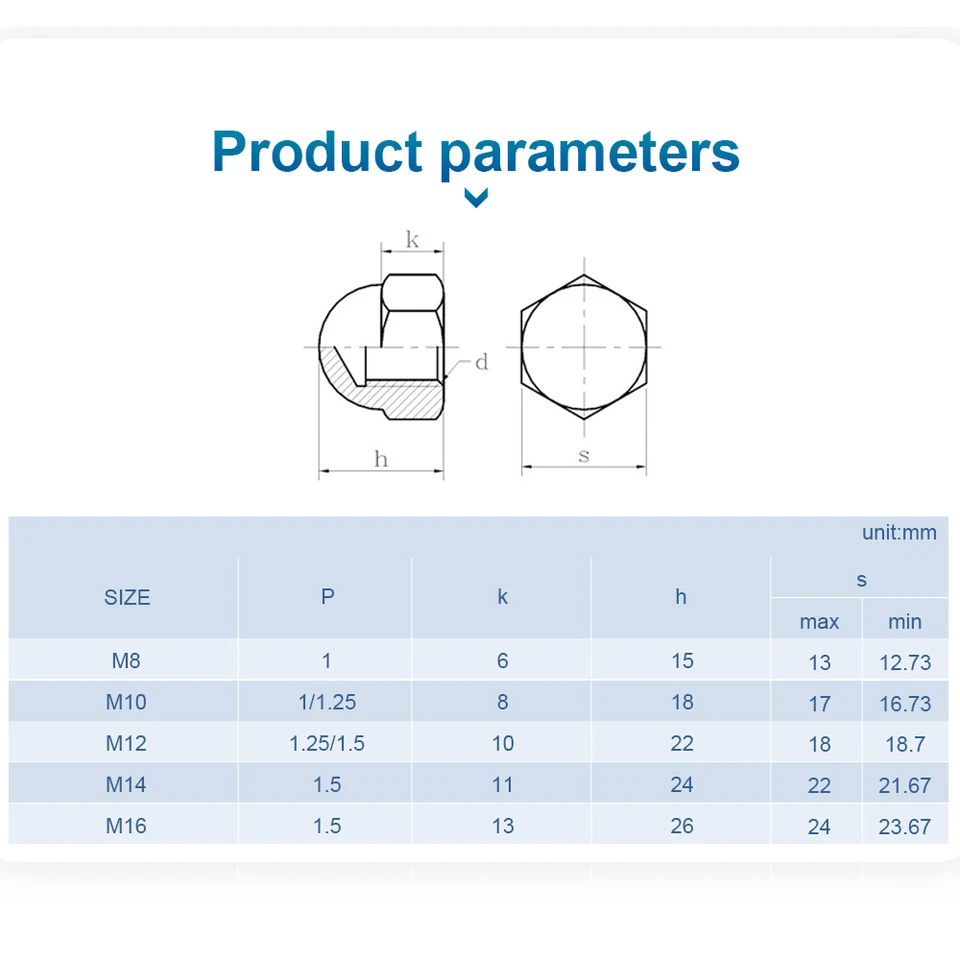 Product parameters

k

d

h

s

unit:mm

| SIZE | P | k | h | s max | s min |
|---|---|---|---|---|---|
| M8 | 1 | 6 | 15 | 13 | 12.73 |
| M10 | 1/1.25 | 8 | 18 | 17 | 16.73 |
| M12 | 1.25/1.5 | 10 | 22 | 18 | 18.7 |
| M14 | 1.5 | 11 | 24 | 22 | 21.67 |
| M16 | 1.5 | 13 | 26 | 24 | 23.67 |